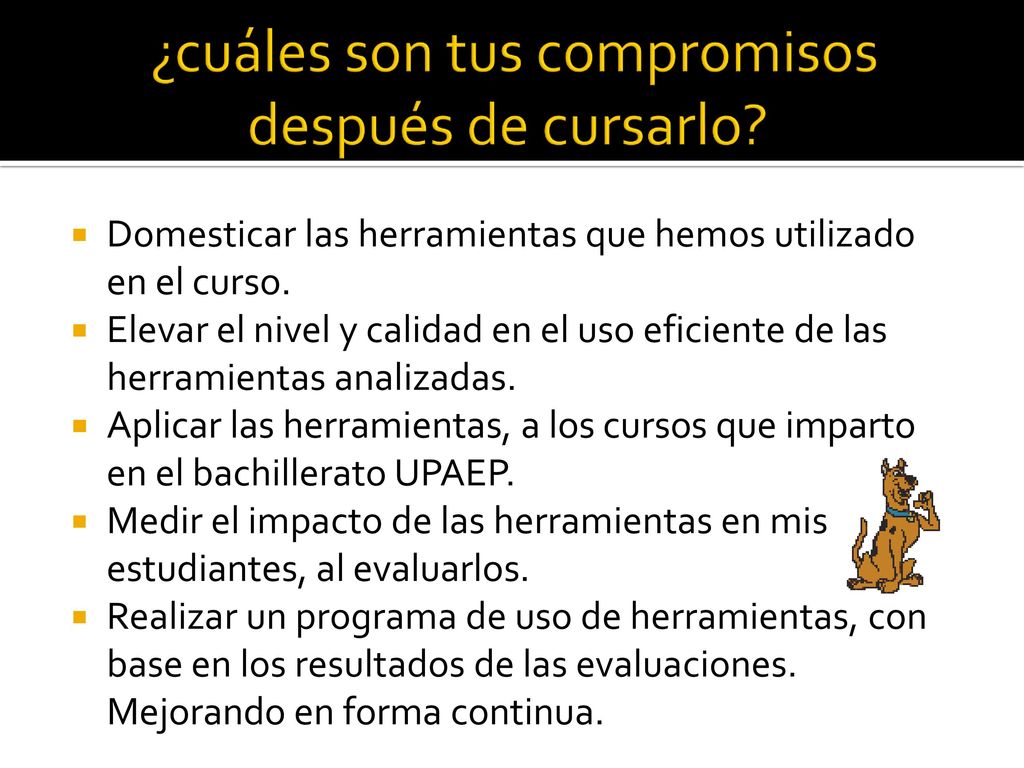 ¿cuáles son tus compromisos después de cursarlo?

- Domesticar las herramientas que hemos utilizado en el curso.
- Elevar el nivel y calidad en el uso eficiente de las herramientas analizadas.
- Aplicar las herramientas, a los cursos que imparto en el bachillerato UPAEP.
- Medir el impacto de las herramientas en mis estudiantes, al evaluarlos.
- Realizar un programa de uso de herramientas, con base en los resultados de las evaluaciones. Mejorando en forma continua.